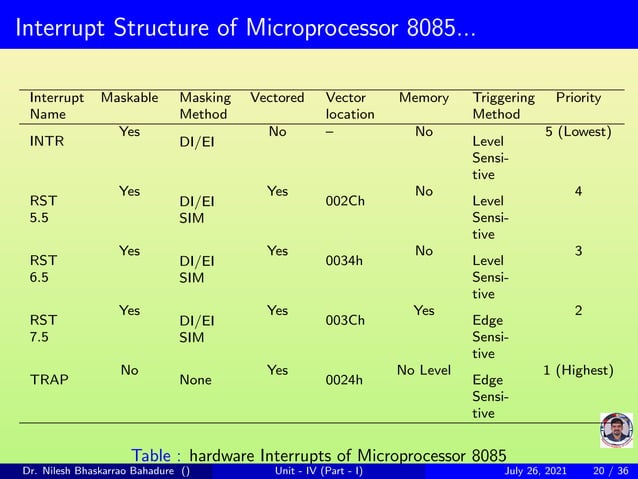 Interrupt Structure of Microprocessor 8085...

| Interrupt Name | Maskable | Masking Method | Vectored | Vector location | Memory | Triggering Method | Priority |
|---|---|---|---|---|---|---|---|
| INTR | Yes | DI/EI | No | – | No | Level Sensitive | 5 (Lowest) |
| RST 5.5 | Yes | DI/EI SIM | Yes | 002Ch | No | Level Sensitive | 4 |
| RST 6.5 | Yes | DI/EI SIM | Yes | 0034h | No | Level Sensitive | 3 |
| RST 7.5 | Yes | DI/EI SIM | Yes | 003Ch | Yes | Edge Sensitive | 2 |
| TRAP | No | None | Yes | 0024h | No Level | Edge Sensitive | 1 (Highest) |

Table : hardware Interrupts of Microprocessor 8085

Dr. Nilesh Bhaskarrao Bahadure () Unit - IV (Part - I) July 26, 2021 20 / 36